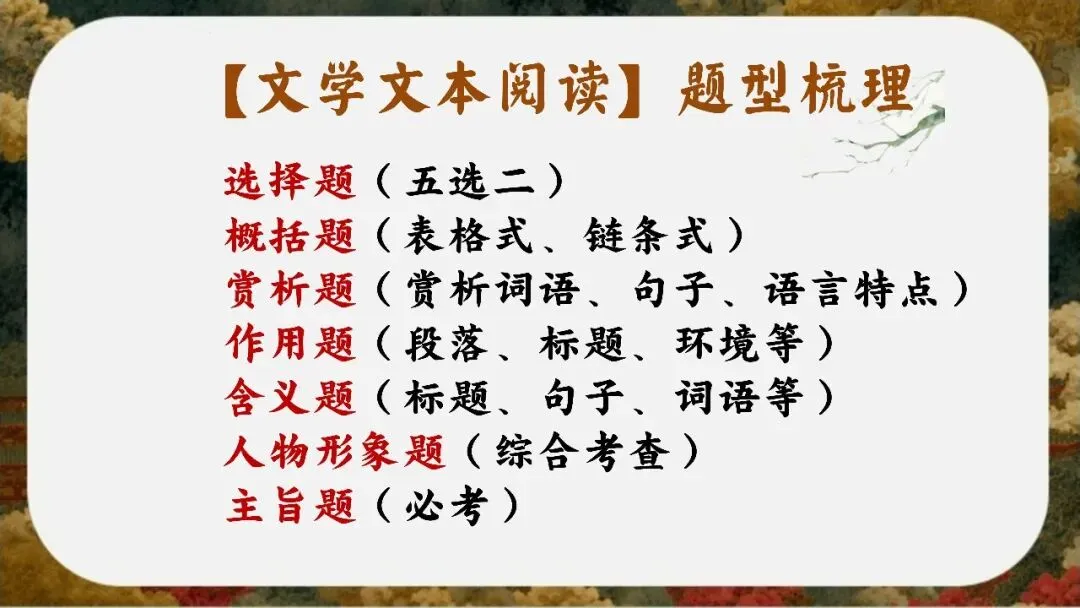 【文学文本阅读】题型梳理

选择题（五选二）
概括题（表格式、链条式）
赏析题（赏析词语、句子、语言特点）
作用题（段落、标题、环境等）
含义题（标题、句子、词语等）
人物形象题（综合考查）
主旨题（必考）